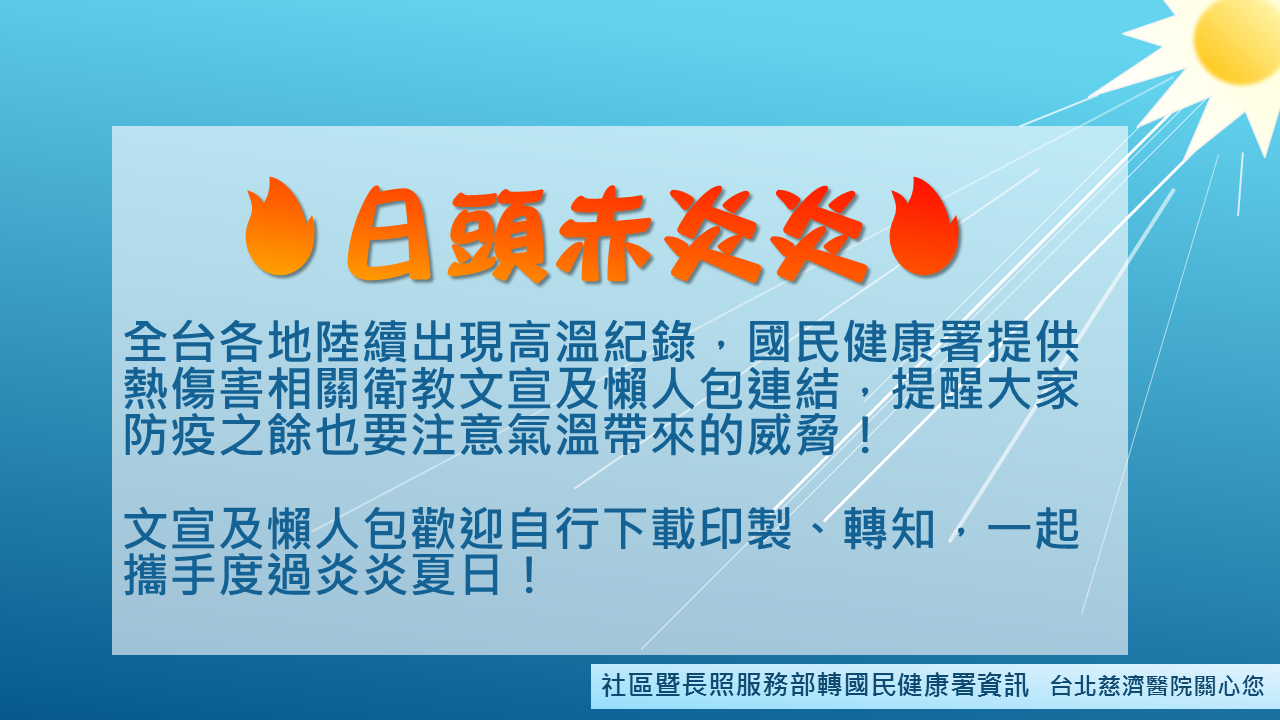 日頭赤炎炎

全台各地陸續出現高溫紀錄，國民健康署提供熱傷害相關衛教文宣及懶人包連結，提醒大家防疫之餘也要注意氣溫帶來的威脅！

文宣及懶人包歡迎自行下載印製、轉知，一起攜手度過炎炎夏日！

社區暨長照服務部轉國民健康署資訊　台北慈濟醫院關心您